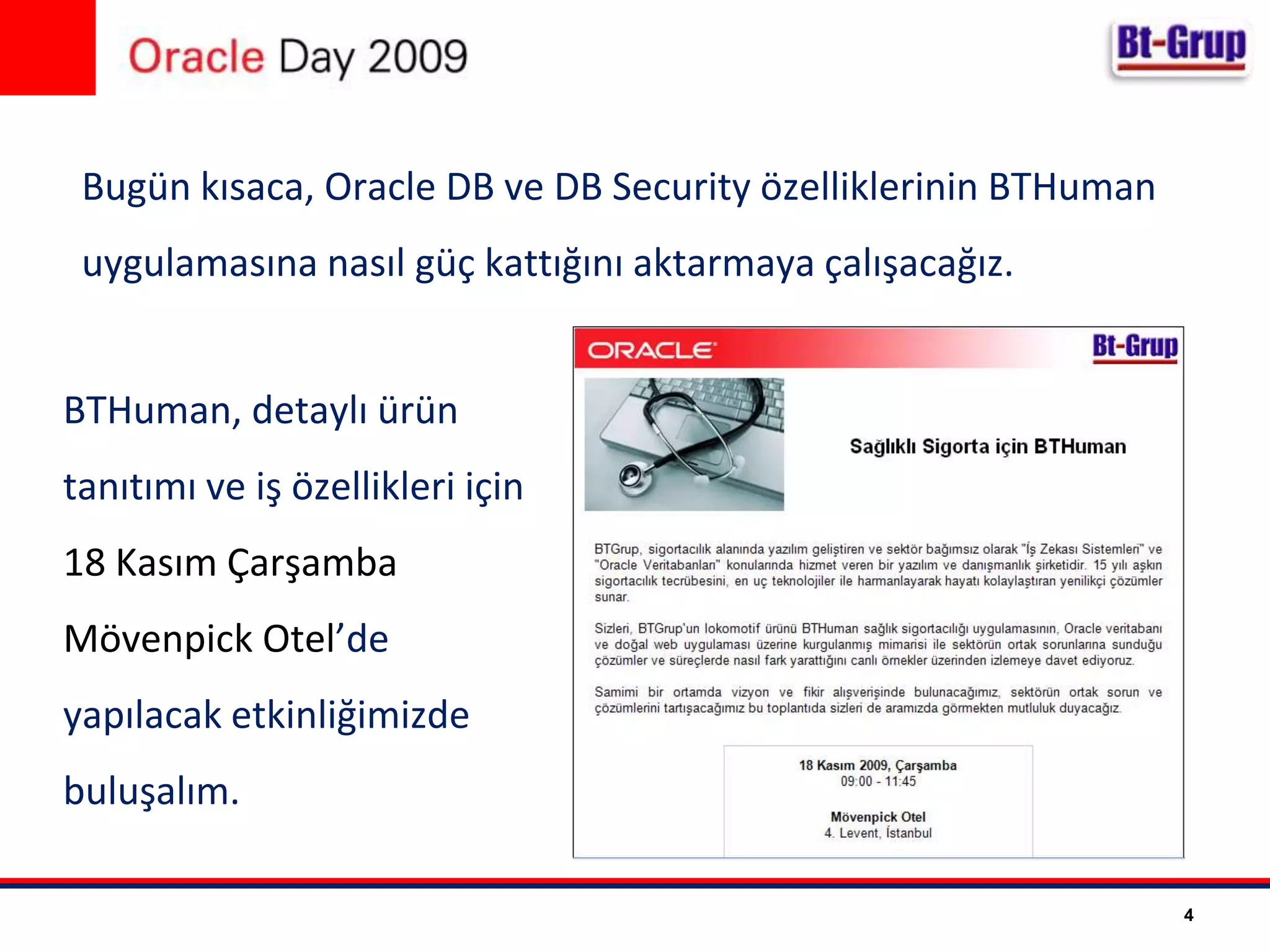 Oracle Day 2009

Bt-Grup

Bugün kısaca, Oracle DB ve DB Security özelliklerinin BTHuman uygulamasına nasıl güç kattığını aktarmaya çalışacağız.

BTHuman, detaylı ürün tanıtımı ve iş özellikleri için 18 Kasım Çarşamba Mövenpick Otel'de yapılacak etkinliğimizde buluşalım.

ORACLE

Bt-Grup

Sağlıklı Sigorta için BTHuman

BTGrup, sigortacılık alanında yazılım geliştiren ve sektör bağımsız olarak "İş Zekası Sistemleri" ve "Oracle Veritabanları" konularında hizmet veren bir yazılım ve danışmanlık şirketidir. 15 yılı aşkın sigortacılık tecrübesini, en uç teknolojiler ile harmanlayarak hayatı kolaylaştıran yenilikçi çözümler sunar.

Sizleri, BTGrup'un lokomotif ürünü BTHuman sağlık sigortacılığı uygulamasının, Oracle veritabanı ve doğal web uygulaması üzerine kurgulanmış mimarisi ile sektörün ortak sorunlarına sunduğu çözümler ve süreçlerde nasıl fark yarattığını canlı örnekler üzerinden izlemeye davet ediyoruz.

Samimi bir ortamda vizyon ve fikir alışverişinde bulunacağımız, sektörün ortak sorun ve çözümlerini tartışacağımız bu toplantıda sizleri de aramızda görmekten mutluluk duyacağız.

18 Kasım 2009, Çarşamba
09:00 - 11:45

Mövenpick Otel
4. Levent, İstanbul

4